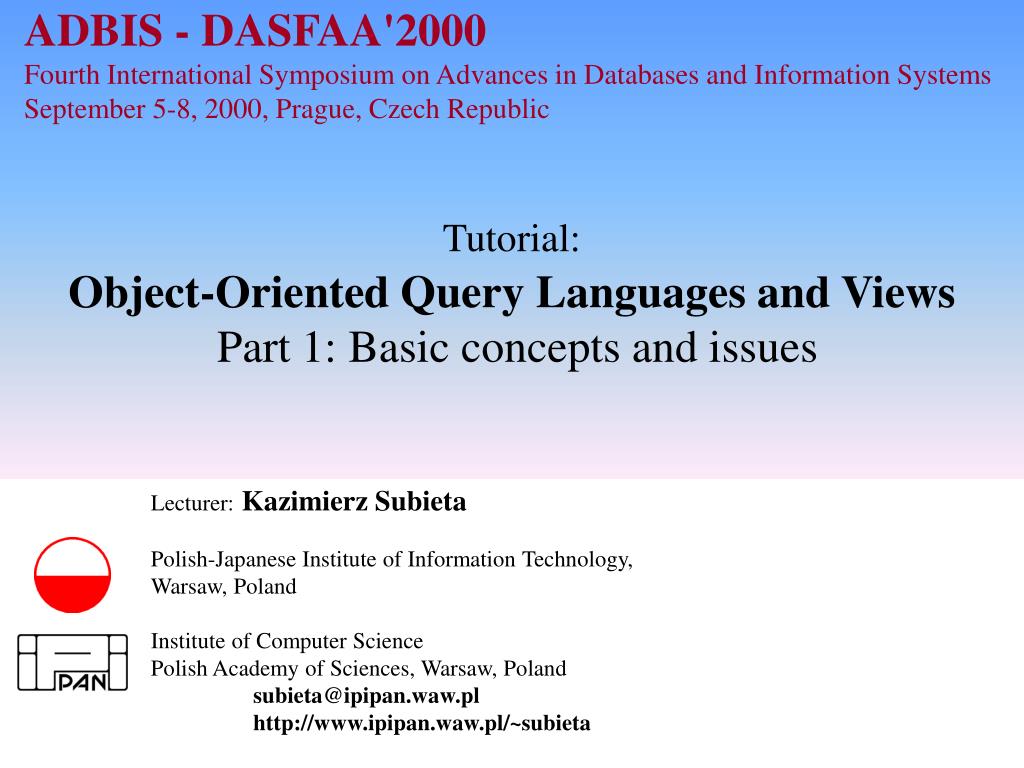 ADBIS - DASFAA'2000
Fourth International Symposium on Advances in Databases and Information Systems
September 5-8, 2000, Prague, Czech Republic

Tutorial:
Object-Oriented Query Languages and Views
Part 1: Basic concepts and issues

Lecturer: Kazimierz Subieta

Polish-Japanese Institute of Information Technology,
Warsaw, Poland

PAN

Institute of Computer Science
Polish Academy of Sciences, Warsaw, Poland
subieta@ipipan.waw.pl
http://www.ipipan.waw.pl/~subieta